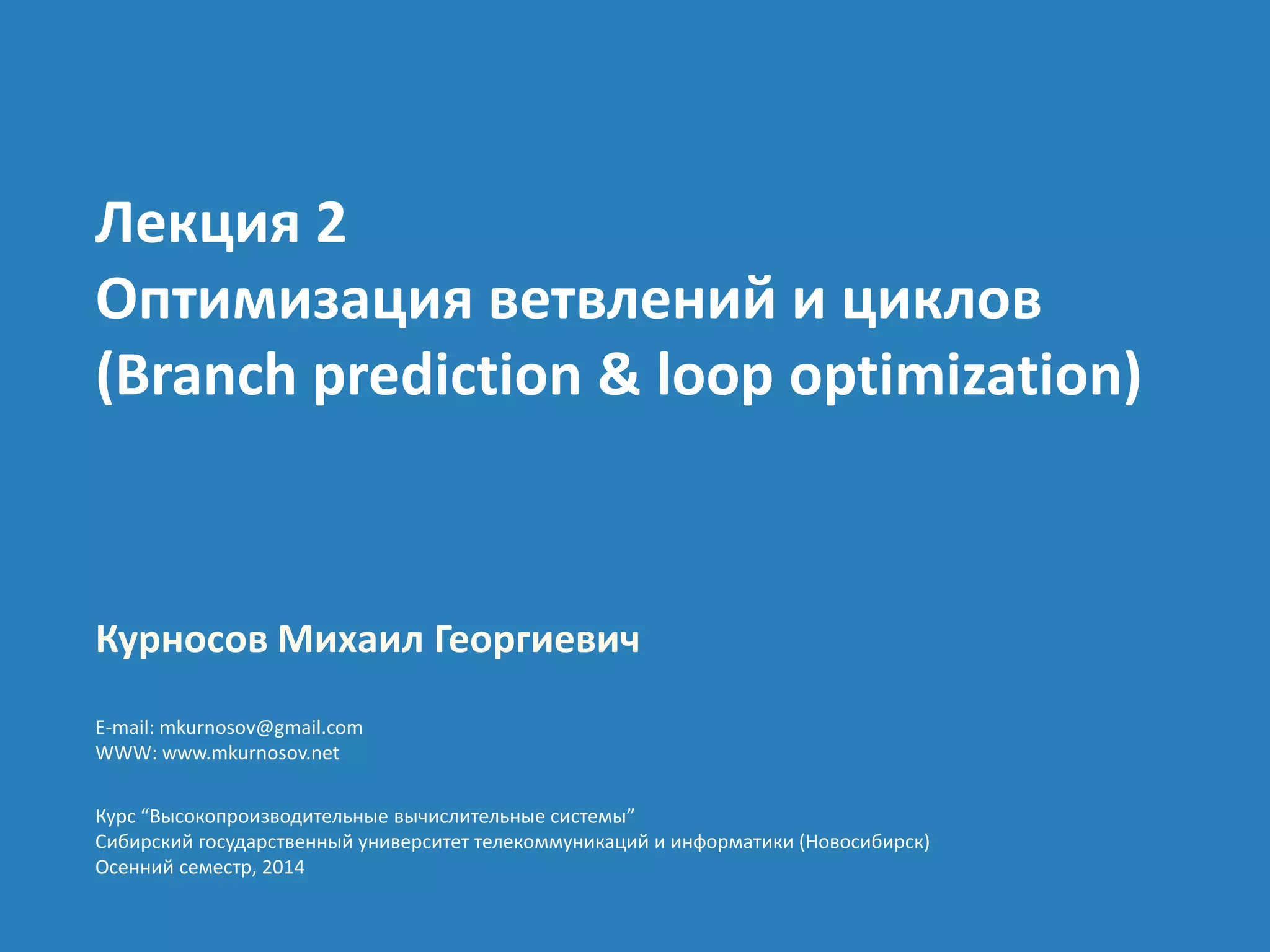 Лекция 2
Оптимизация ветвлений и циклов
(Branch prediction & loop optimization)

Курносов Михаил Георгиевич

E-mail: mkurnosov@gmail.com
WWW: www.mkurnosov.net

Курс “Высокопроизводительные вычислительные системы”
Сибирский государственный университет телекоммуникаций и информатики (Новосибирск)
Осенний семестр, 2014